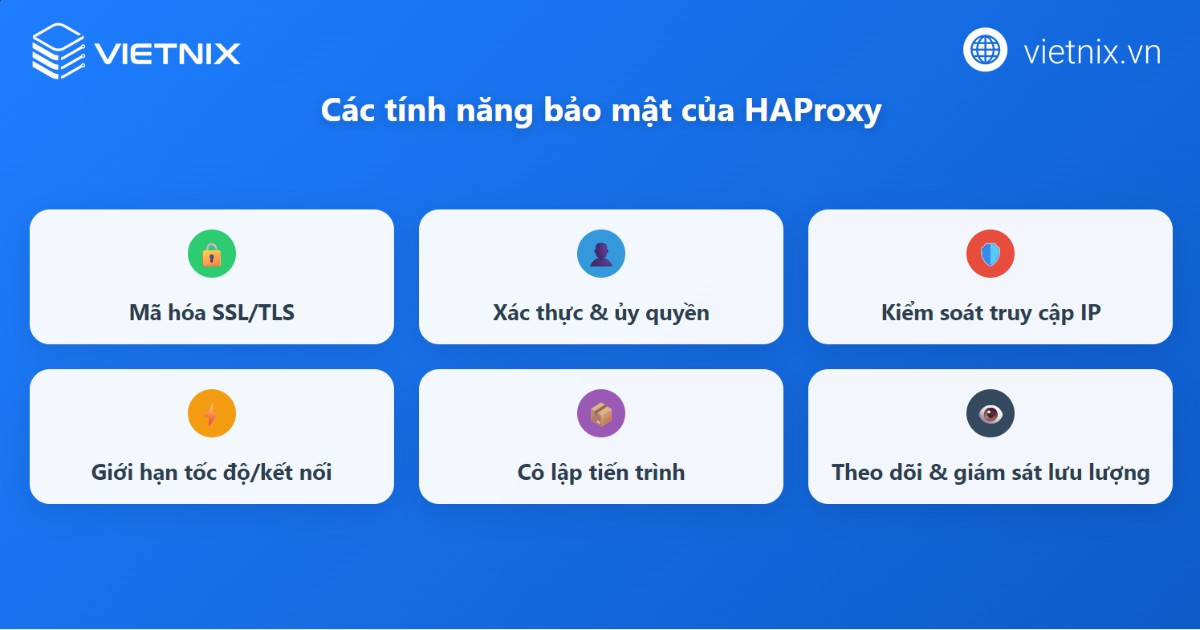 VIETNIX

vietnix.vn

Các tính năng bảo mật của HAProxy

Mã hóa SSL/TLS

Xác thực & ủy quyền

Kiểm soát truy cập IP

Giới hạn tốc độ/kết nối

Cô lập tiến trình

Theo dõi & giám sát lưu lượng